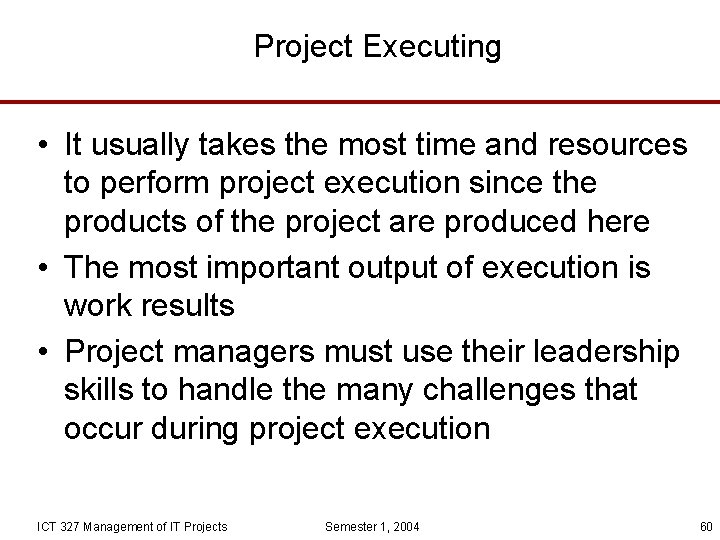 Project Executing

• It usually takes the most time and resources to perform project execution since the products of the project are produced here

• The most important output of execution is work results

• Project managers must use their leadership skills to handle the many challenges that occur during project execution

ICT 327 Management of IT Projects

Semester 1, 2004

60